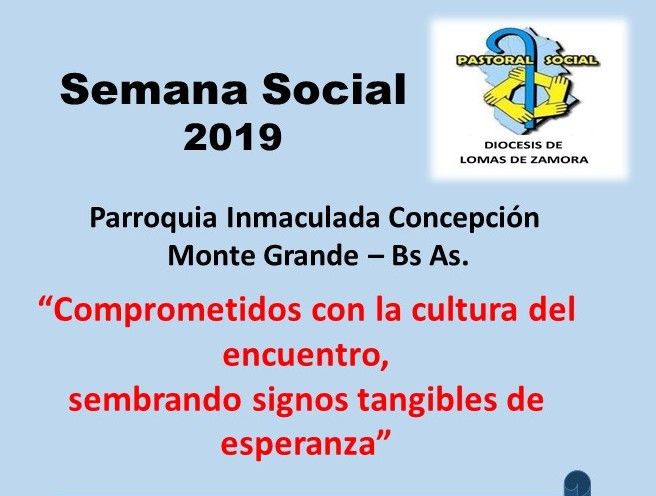 Semana Social
2019

PASTORAL SOCIAL
DIOCESIS DE
LOMAS DE ZAMORA

Parroquia Inmaculada Concepción
Monte Grande – Bs As.

“Comprometidos con la cultura del encuentro,
sembrando signos tangibles de esperanza”